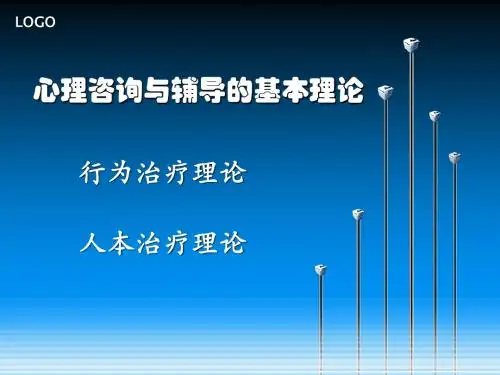 LOGO

心理咨询与辅导的基本理论

行为治疗理论

人本治疗理论